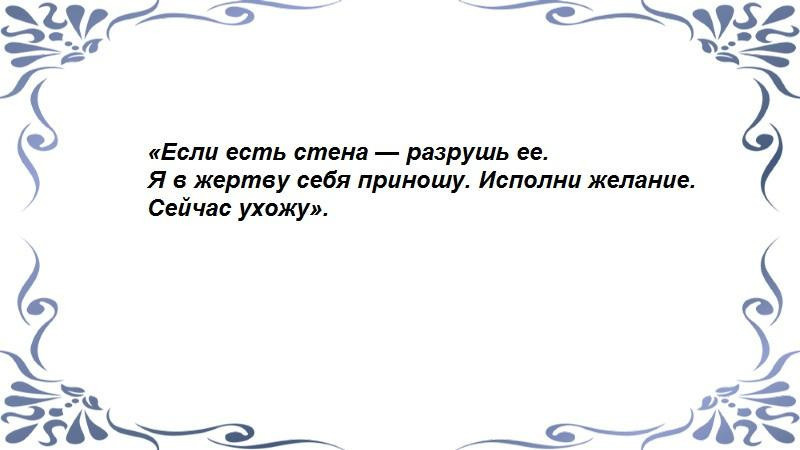 «Если есть стена — разрушь ее.
Я в жертву себя приношу. Исполни желание.
Сейчас ухожу».